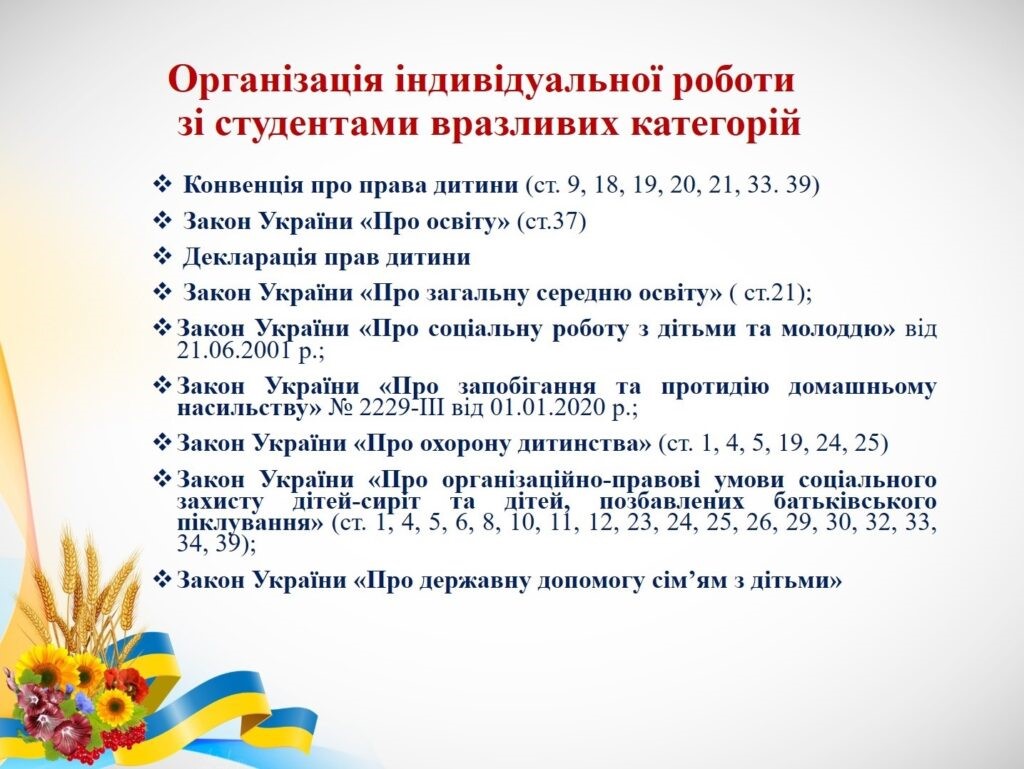 Організація індивідуальної роботи зі студентами вразливих категорій

❖ Конвенція про права дитини (ст. 9, 18, 19, 20, 21, 33. 39)

❖ Закон України «Про освіту» (ст.37)

❖ Декларація прав дитини

❖ Закон України «Про загальну середню освіту» ( ст.21);

❖ Закон України «Про соціальну роботу з дітьми та молоддю» від 21.06.2001 р.;

❖ Закон України «Про запобігання та протидію домашньому насильству» № 2229-ІІІ від 01.01.2020 р.;

❖ Закон України «Про охорону дитинства» (ст. 1, 4, 5, 19, 24, 25)

❖ Закон України «Про організаційно-правові умови соціального захисту дітей-сиріт та дітей, позбавлених батьківського піклування» (ст. 1, 4, 5, 6, 8, 10, 11, 12, 23, 24, 25, 26, 29, 30, 32, 33, 34, 39);

❖ Закон України «Про державну допомогу сім’ям з дітьми»